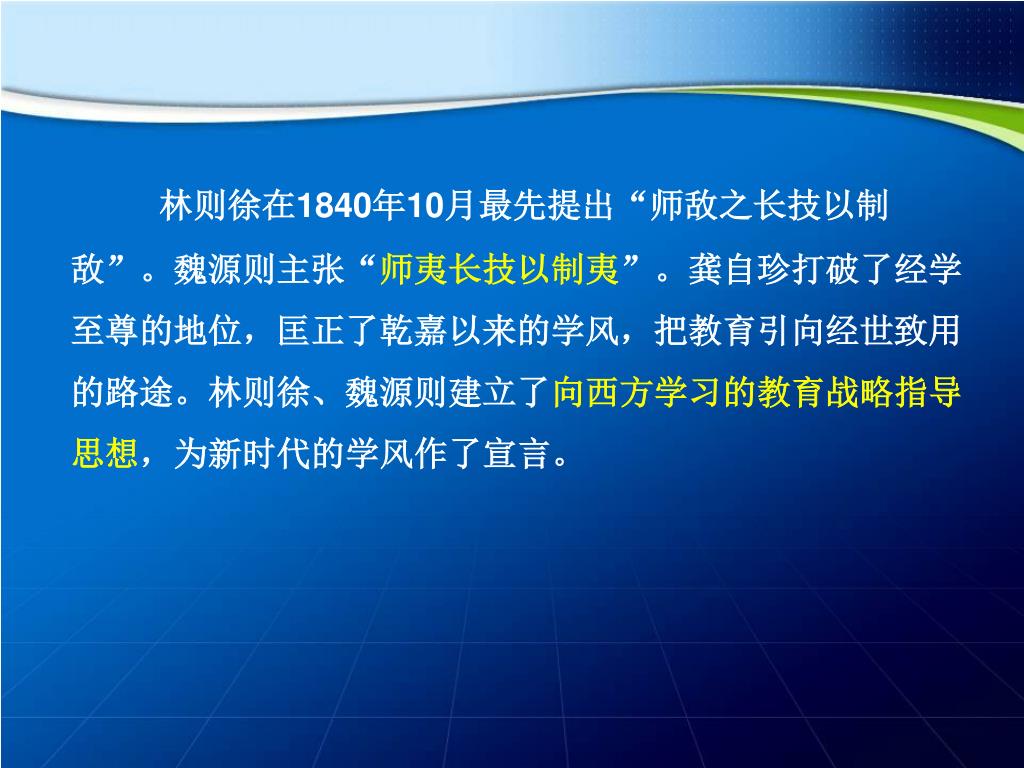 林则徐在1840年10月最先提出“师敌之长技以制敌”。魏源则主张“师夷长技以制夷”。龚自珍打破了经学至尊的地位，匡正了乾嘉以来的学风，把教育引向经世致用的路途。林则徐、魏源则建立了向西方学习的教育战略指导思想，为新时代的学风作了宣言。